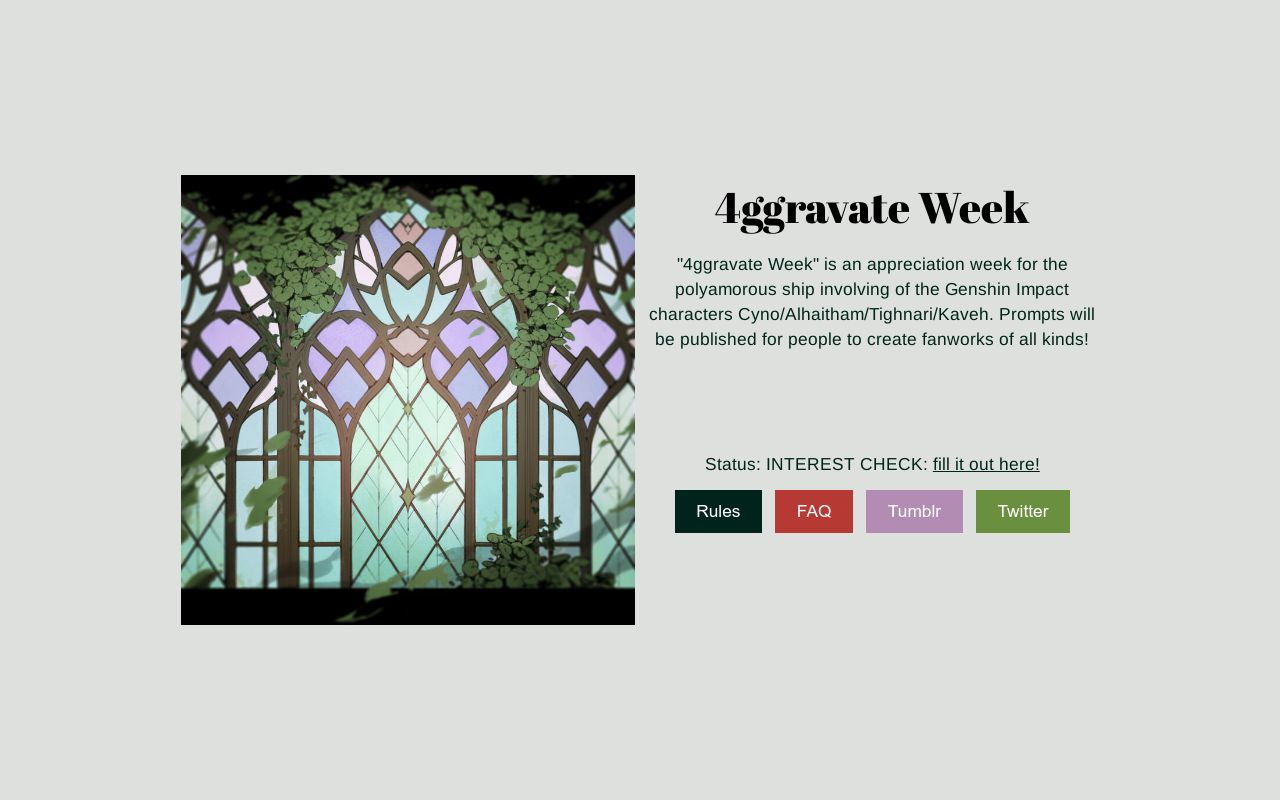 4ggravate Week

"4ggravate Week" is an appreciation week for the polyamorous ship involving of the Genshin Impact characters Cyno/Alhaitham/Tighnari/Kaveh. Prompts will be published for people to create fanworks of all kinds!

Status: INTEREST CHECK: fill it out here!

Rules FAQ Tumblr Twitter